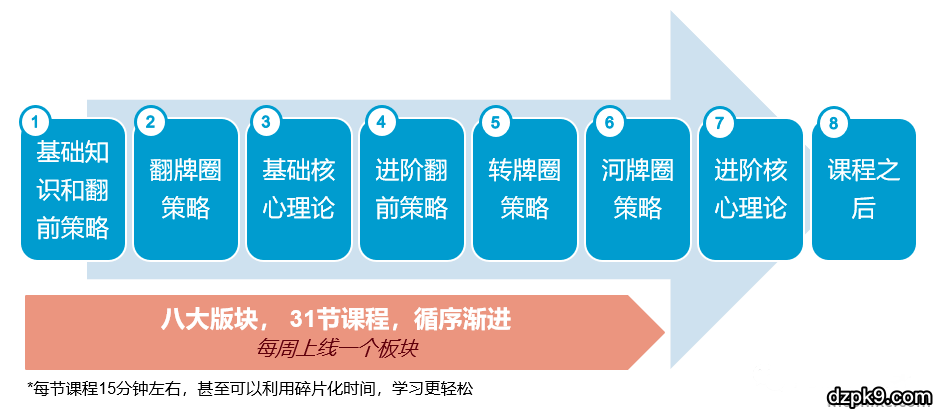 1
基础知识和翻前策略

2
翻牌圈策略

3
基础核心理论

4
进阶翻前策略

5
转牌圈策略

6
河牌圈策略

7
进阶核心理论

8
课程之后

八大版块， 31节课程，循序渐进
每周上线一个板块

*每节课程15分钟左右，甚至可以利用碎片化时间，学习更轻松

dzpk9.com